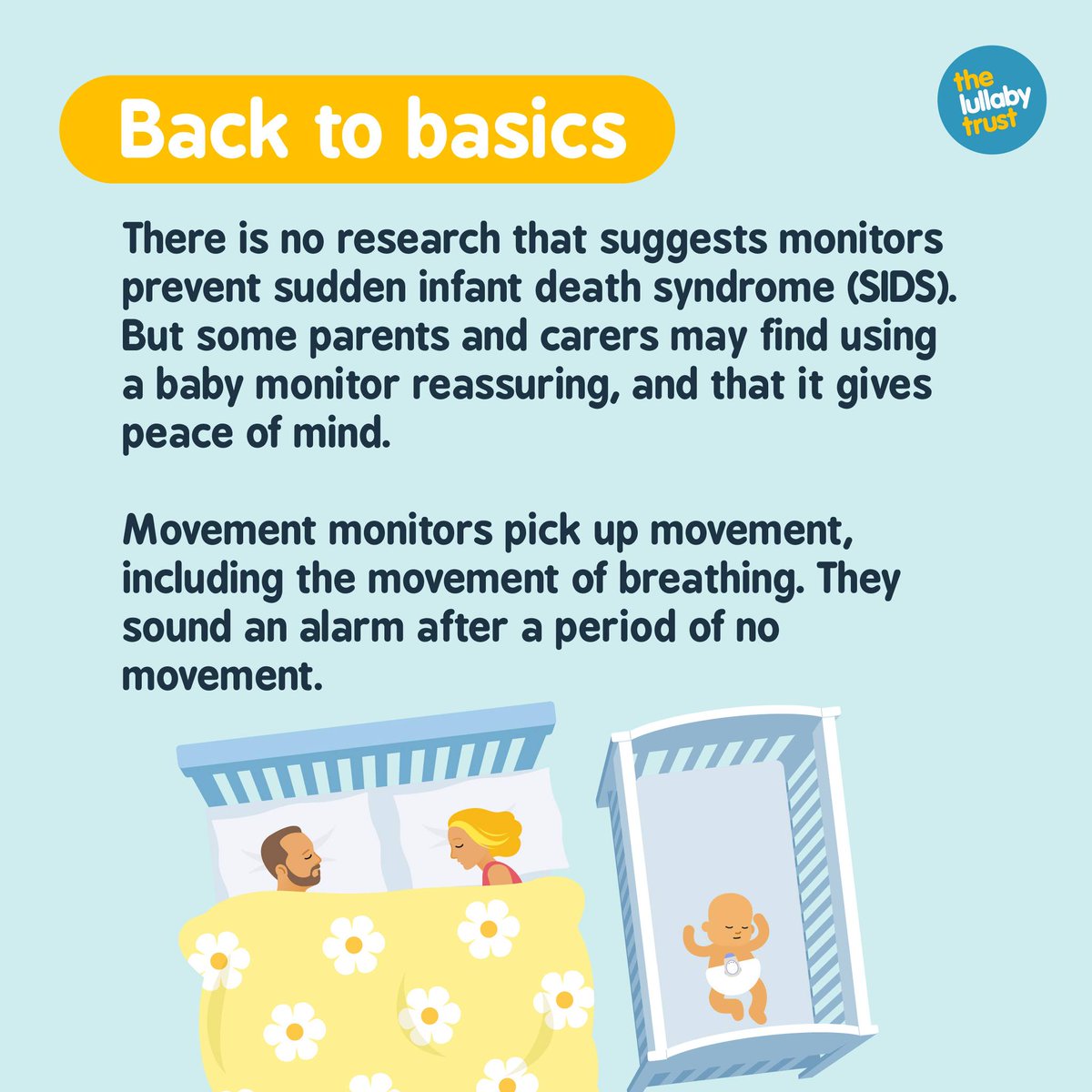 Back to basics

the lullaby trust

There is no research that suggests monitors prevent sudden infant death syndrome (SIDS). But some parents and carers may find using a baby monitor reassuring, and that it gives peace of mind.

Movement monitors pick up movement, including the movement of breathing. They sound an alarm after a period of no movement.